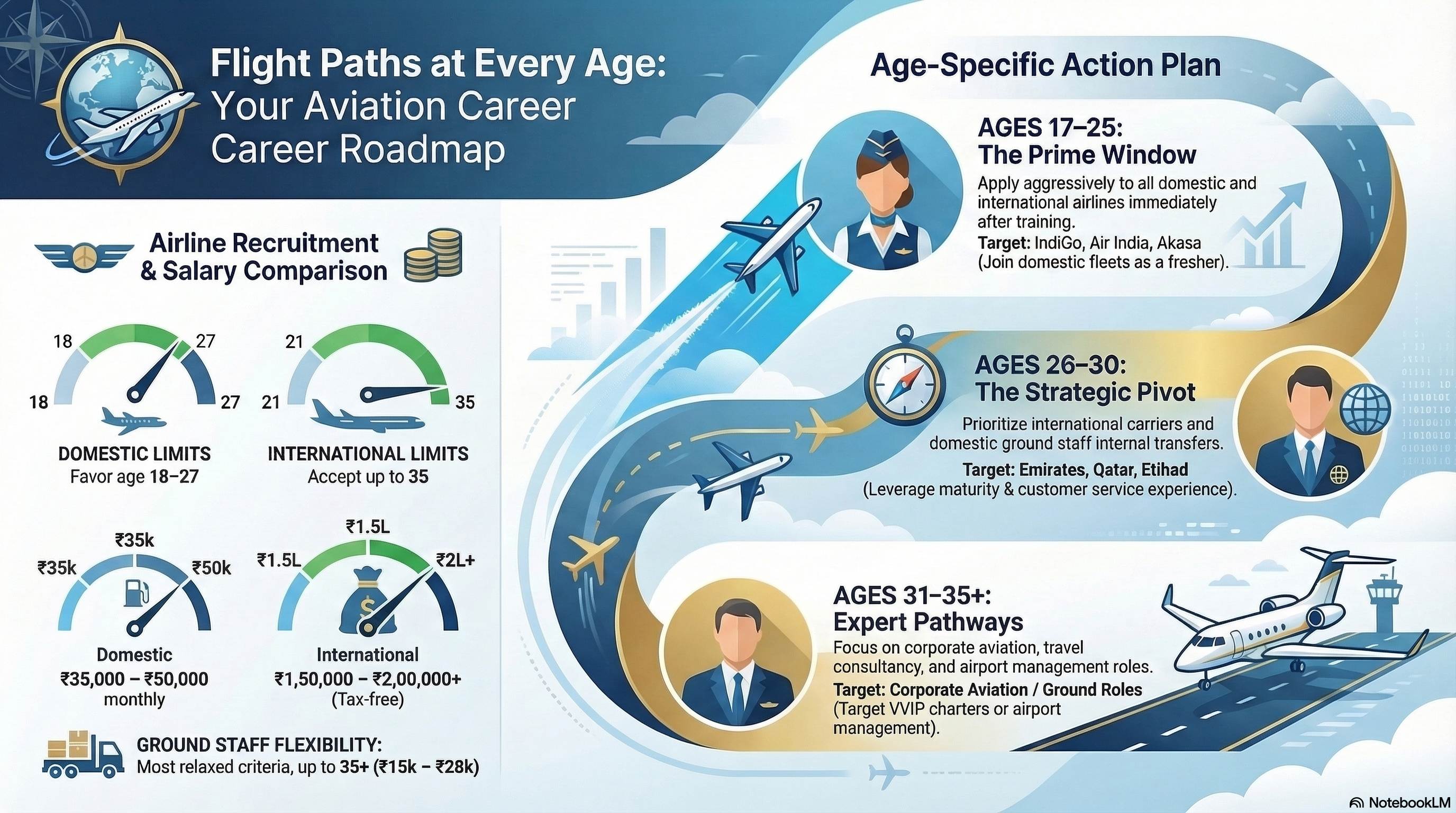 Flight Paths at Every Age: Your Aviation Career Career Roadmap

Airline Recruitment & Salary Comparison

18 27 18 27

DOMESTIC LIMITS
Favor age 18–27

21 21 35

INTERNATIONAL LIMITS
Accept up to 35

₹35k ₹35k ₹50k

Domestic
₹35,000 – ₹50,000 monthly

₹1.5L ₹1.5L ₹2L+

International
₹1,50,000 – ₹2,00,000+ (Tax-free)

GROUND STAFF FLEXIBILITY:
Most relaxed criteria, up to 35+ (₹15k – ₹28k)

Age-Specific Action Plan

AGES 17–25:
The Prime Window
Apply aggressively to all domestic and international airlines immediately after training.
Target: IndiGo, Air India, Akasa (Join domestic fleets as a fresher).

AGES 26–30:
The Strategic Pivot
Prioritize international carriers and domestic ground staff internal transfers.
Target: Emirates, Qatar, Etihad (Leverage maturity & customer service experience).

AGES 31–35+:
Expert Pathways
Focus on corporate aviation, travel consultancy, and airport management roles.
Target: Corporate Aviation / Ground Roles (Target VVIP charters or airport management).

NotebookLM